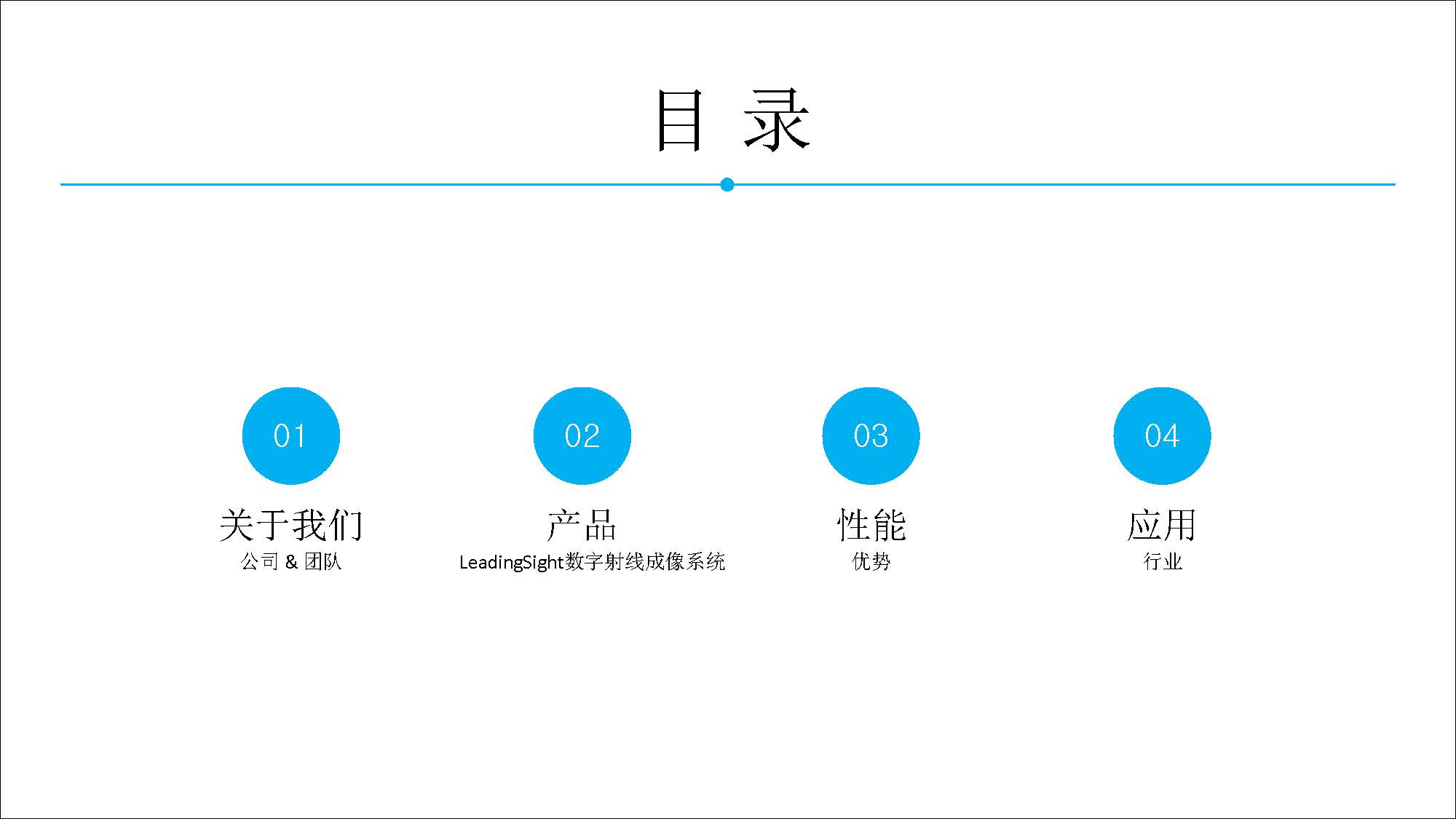 目 录

01
关于我们
公司 & 团队

02
产品
LeadingSight数字射线成像系统

03
性能
优势

04
应用
行业